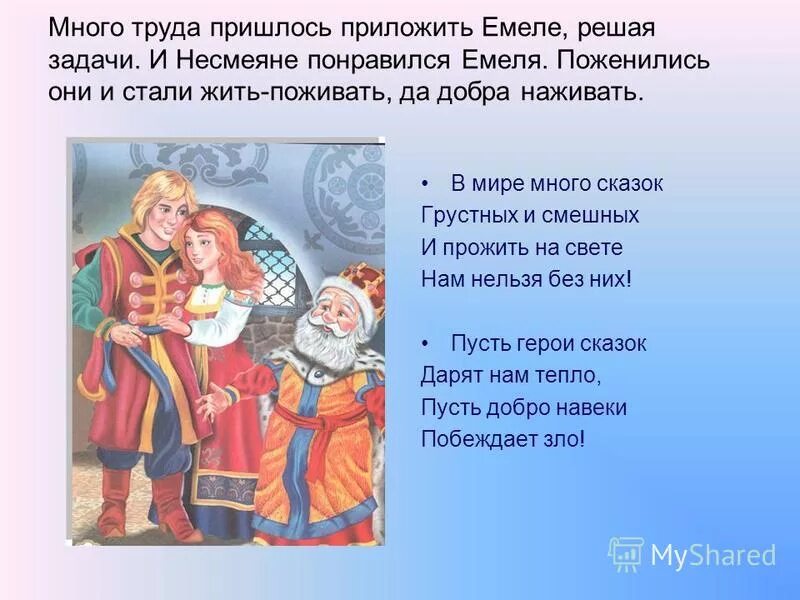 Много труда пришлось приложить Емеле, решая задачи. И Несмеяне понравился Емеля. Поженились они и стали жить-поживать, да добра наживать.

• В мире много сказок
Грустных и смешных
И прожить на свете
Нам нельзя без них!

• Пусть герои сказок
Дарят нам тепло,
Пусть добро навеки
Побеждает зло!

MyShared